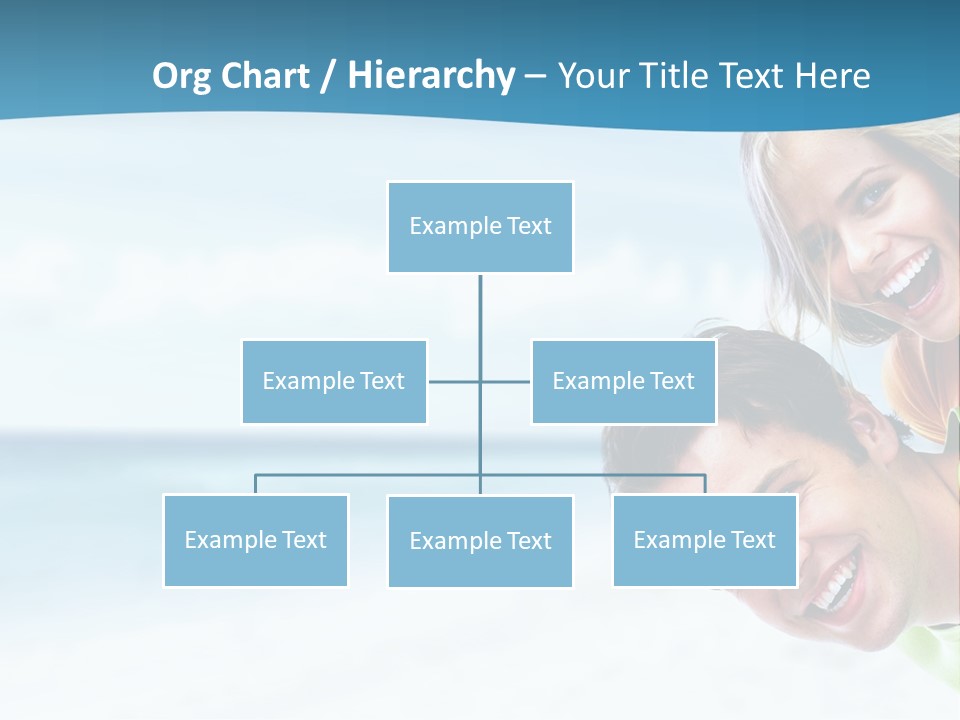 Org Chart / Hierarchy – Your Title Text Here

Example Text

Example Text

Example Text

Example Text

Example Text

Example Text